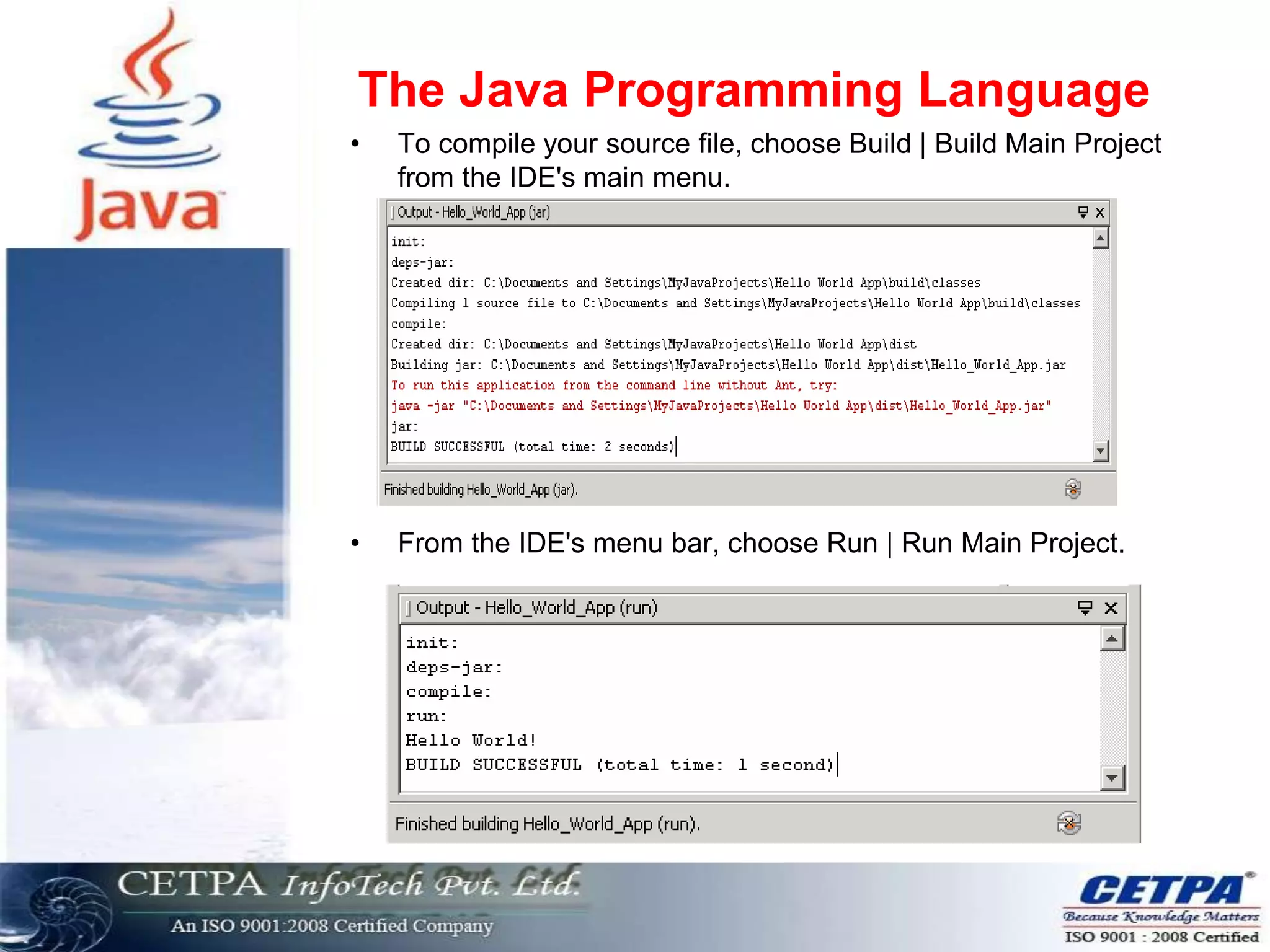 Java

The Java Programming Language

• To compile your source file, choose Build | Build Main Project from the IDE's main menu.

Output - Hello_World_App (jar)

init:
deps-jar:
Created dir: C:\Documents and Settings\MyJavaProjects\Hello World App\build\classes
Compiling 1 source file to C:\Documents and Settings\MyJavaProjects\Hello World App\build\classes
compile:
Created dir: C:\Documents and Settings\MyJavaProjects\Hello World App\dist
Building jar: C:\Documents and Settings\MyJavaProjects\Hello World App\dist\Hello_World_App.jar
To run this application from the command line without Ant, try:
java -jar "C:\Documents and Settings\MyJavaProjects\Hello World App\dist\Hello_World_App.jar"
jar:
BUILD SUCCESSFUL (total time: 2 seconds)

Finished building Hello_World_App (jar).

• From the IDE's menu bar, choose Run | Run Main Project.

Output - Hello_World_App (run)

init:
deps-jar:
compile:
run:
Hello World!
BUILD SUCCESSFUL (total time: 1 second)

Finished building Hello_World_App (run).

CETPA InfoTech Pvt. Ltd.
An ISO 9001:2008 Certified Company

CETPA
Because Knowledge Matters
ISO 9001 : 2008 Certified